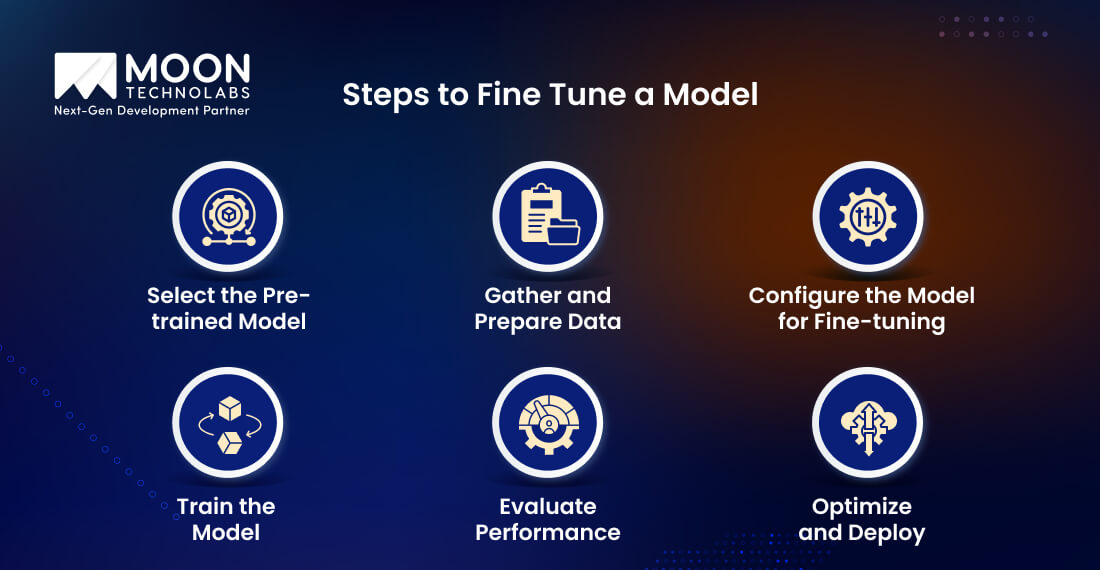 MOON TECHNOLABS
Next-Gen Development Partner

Steps to Fine Tune a Model

Select the Pre-trained Model

Gather and Prepare Data

Configure the Model for Fine-tuning

Train the Model

Evaluate Performance

Optimize and Deploy